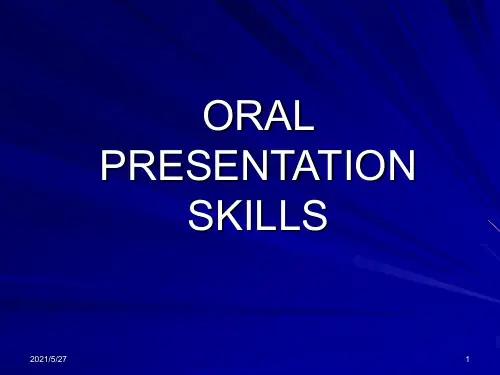 ORAL
PRESENTATION
SKILLS

2021/5/27

1